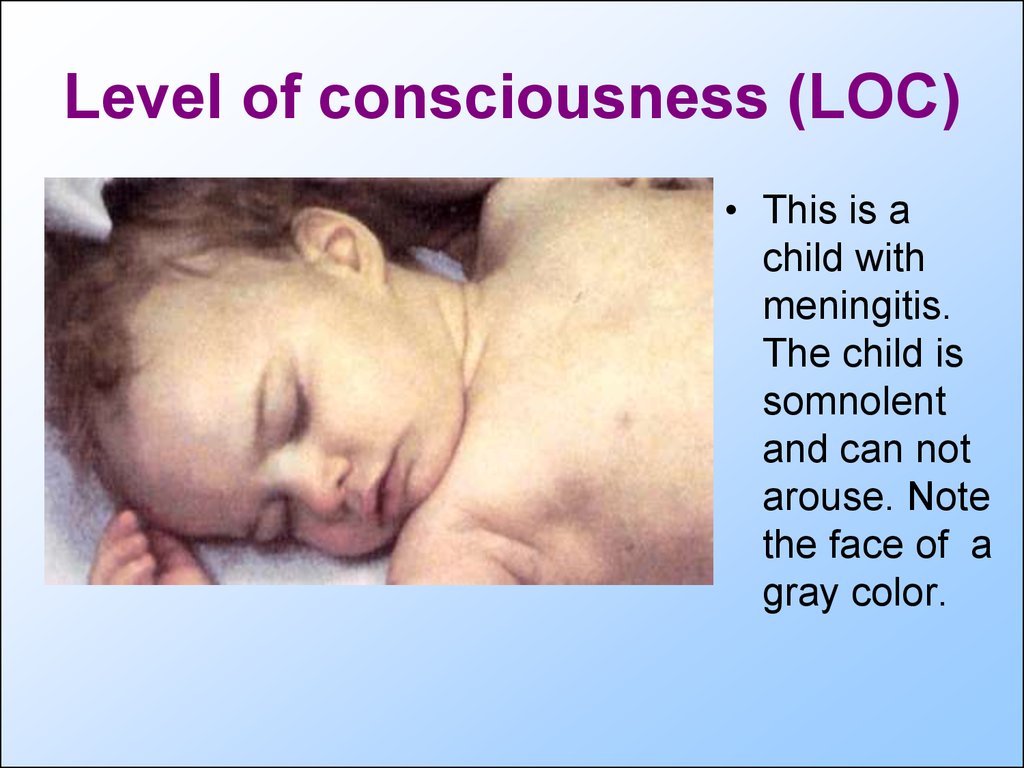 Level of consciousness (LOC)

• This is a child with meningitis. The child is somnolent and can not arouse. Note the face of a gray color.